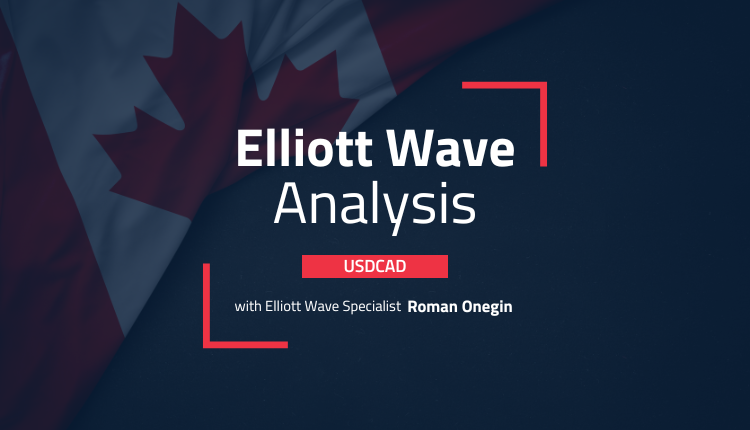 Elliott Wave
Analysis

USDCAD

with Elliott Wave Specialist Roman Onegin